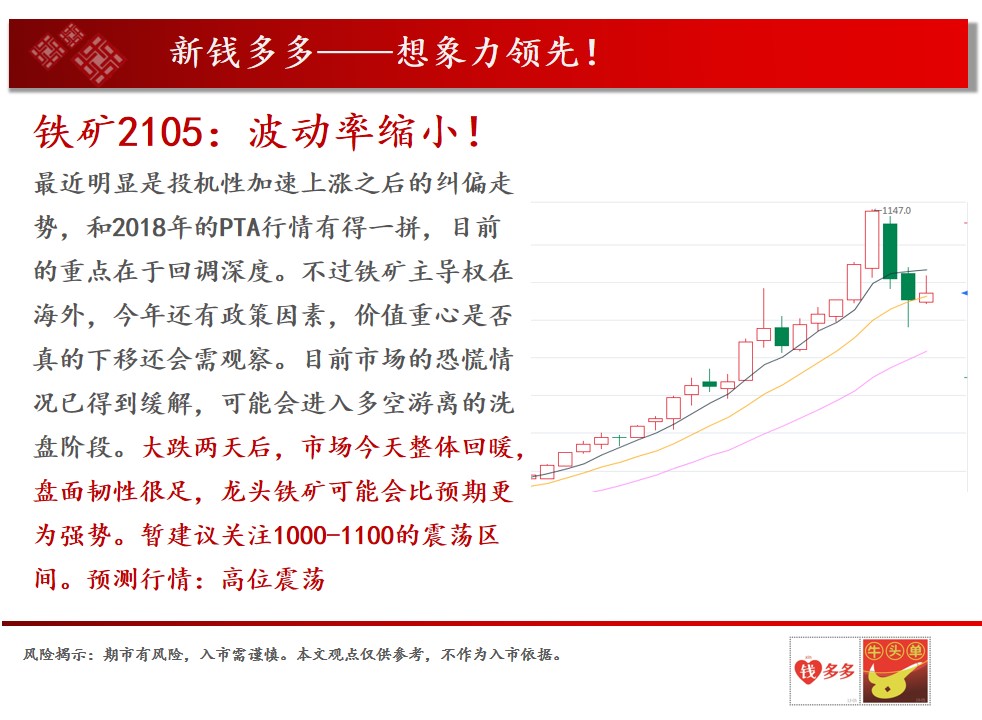 新钱多多——想象力领先!

铁矿2105：波动率缩小!

最近明显是投机性加速上涨之后的纠偏走势，和2018年的PTA行情有得一拼，目前的重点在于回调深度。不过铁矿主导权在海外，今年还有政策因素，价值重心是否真的下移还会需观察。目前市场的恐慌情况已得到缓解，可能会进入多空游离的洗盘阶段。大跌两天后，市场今天整体回暖，盘面韧性很足，龙头铁矿可能会比预期更为强势。暂建议关注1000-1100的震荡区间。预测行情：高位震荡

1147.0

风险揭示：期市有风险，入市需谨慎。本文观点仅供参考，不作为入市依据。

钱多多

牛头单